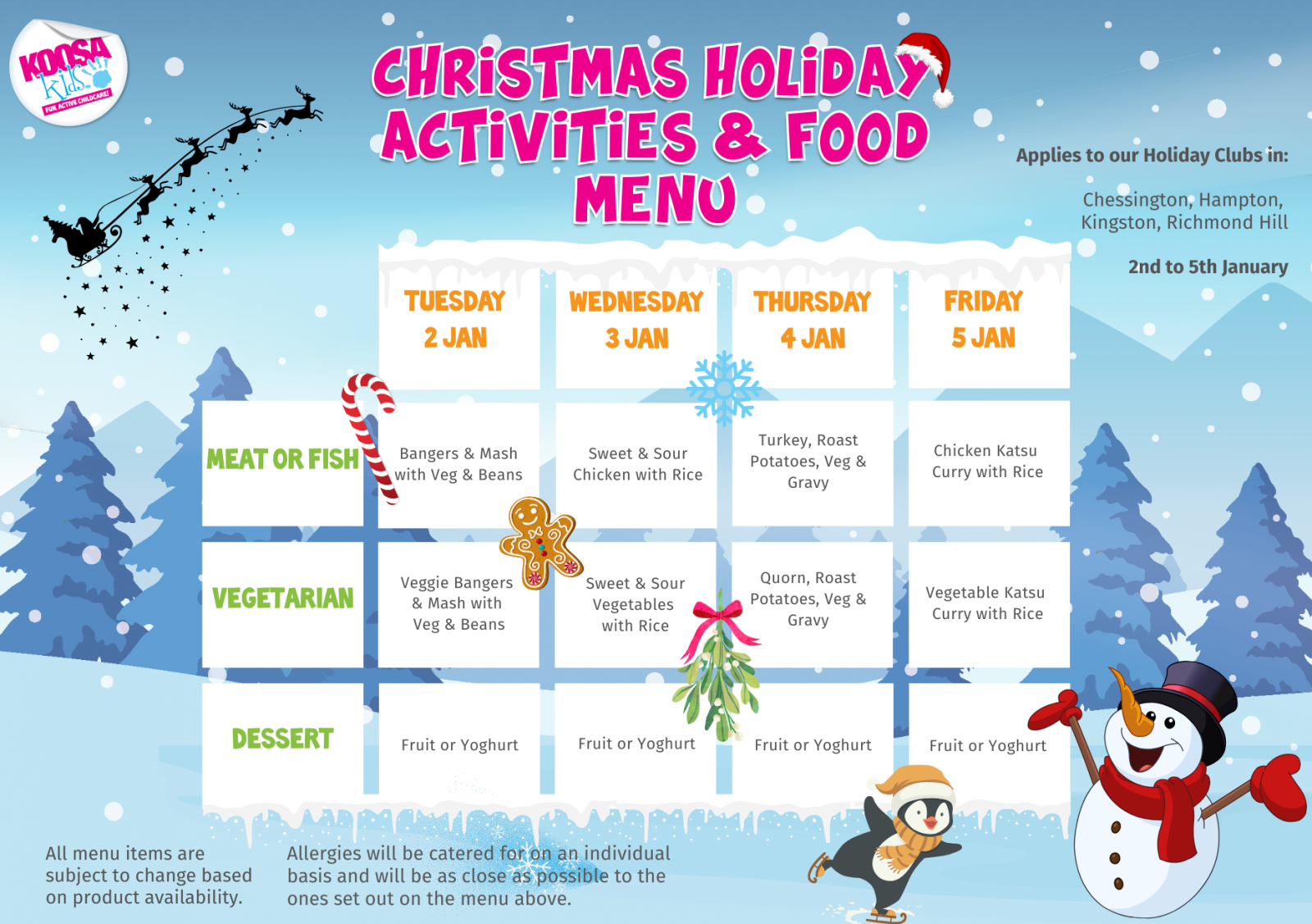 KOOSA kids FUN. ACTIVE CHILDCARE!

CHRISTMAS HOLIDAY ACTIVITIES & FOOD MENU

Applies to our Holiday Clubs in:

Chessington, Hampton, Kingston, Richmond Hill

2nd to 5th January

| | TUESDAY 2 JAN | WEDNESDAY 3 JAN | THURSDAY 4 JAN | FRIDAY 5 JAN |
|---|---|---|---|---|
| MEAT OR FISH | Bangers & Mash with Veg & Beans | Sweet & Sour Chicken with Rice | Turkey, Roast Potatoes, Veg & Gravy | Chicken Katsu Curry with Rice |
| VEGETARIAN | Veggie Bangers & Mash with Veg & Beans | Sweet & Sour Vegetables with Rice | Quorn, Roast Potatoes, Veg & Gravy | Vegetable Katsu Curry with Rice |
| DESSERT | Fruit or Yoghurt | Fruit or Yoghurt | Fruit or Yoghurt | Fruit or Yoghurt |

All menu items are subject to change based on product availability.

Allergies will be catered for on an individual basis and will be as close as possible to the ones set out on the menu above.